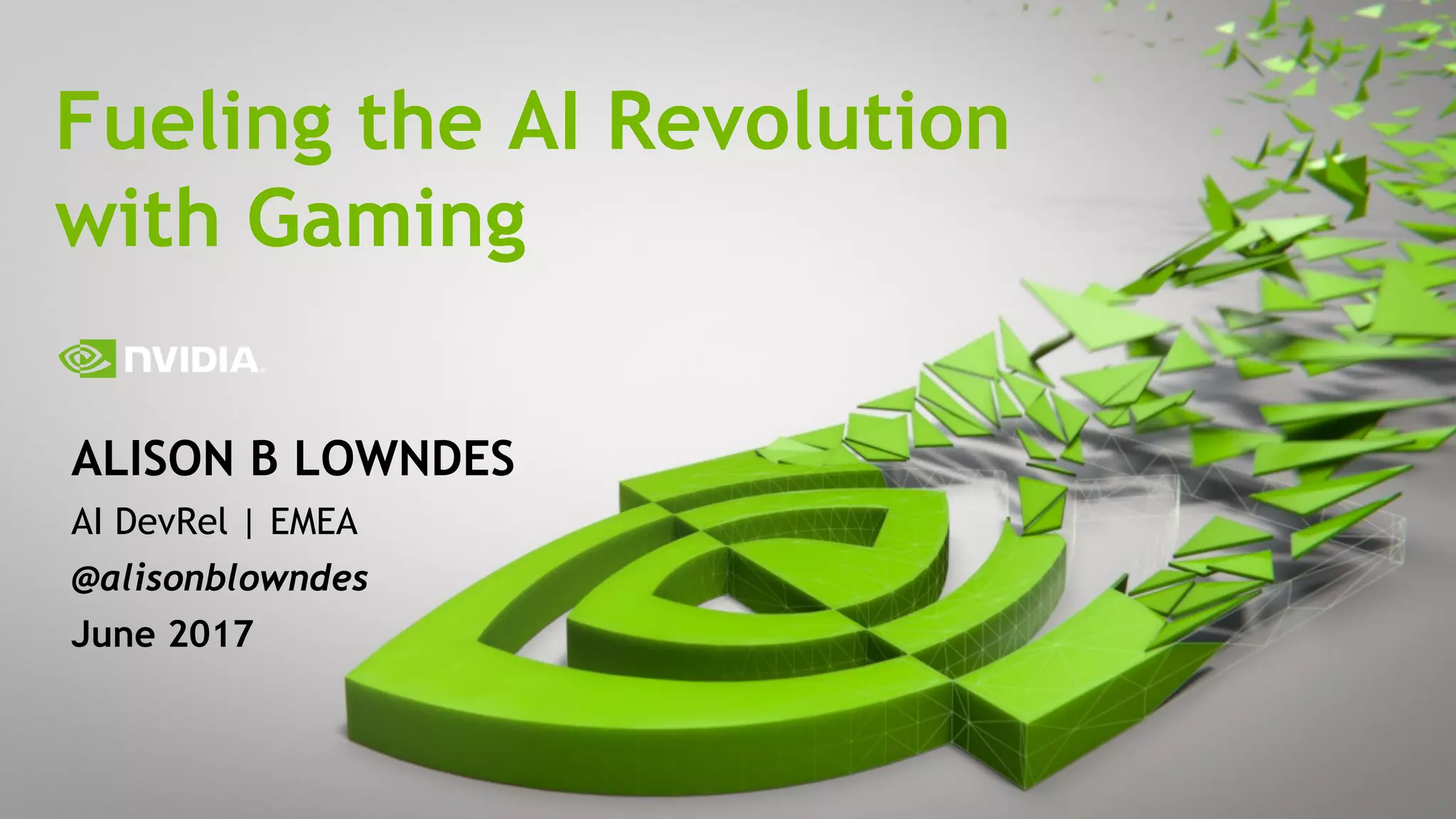 Fueling the AI Revolution with Gaming

NVIDIA

ALISON B LOWNDES

AI DevRel | EMEA

@alisonblowndes

June 2017